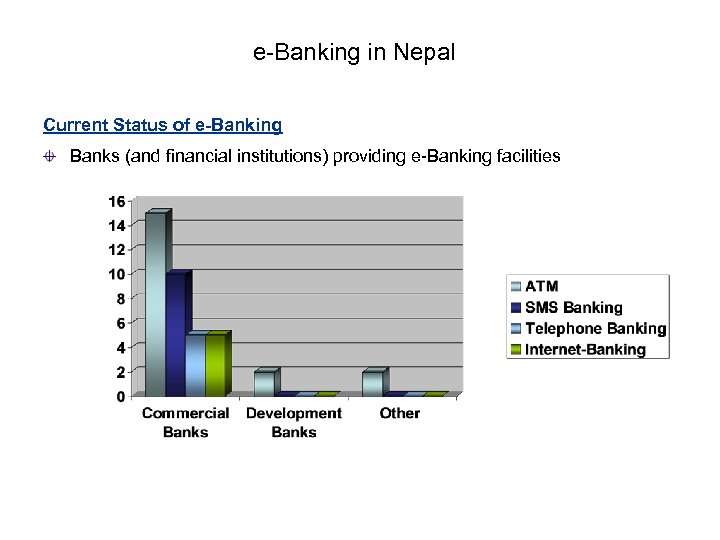 e-Banking in Nepal

Current Status of e-Banking

Banks (and financial institutions) providing e-Banking facilities

16
14
12
10
8
6
4
2
0

Commercial Banks
Development Banks
Other

ATM
SMS Banking
Telephone Banking
Internet-Banking